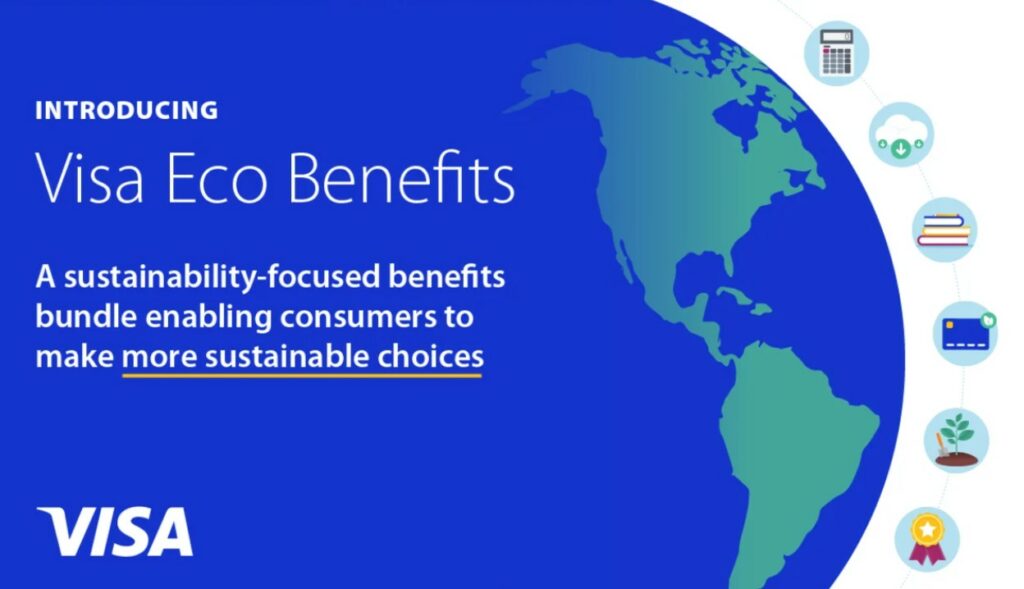 INTRODUCING

Visa Eco Benefits

A sustainability-focused benefits bundle enabling consumers to make more sustainable choices

VISA